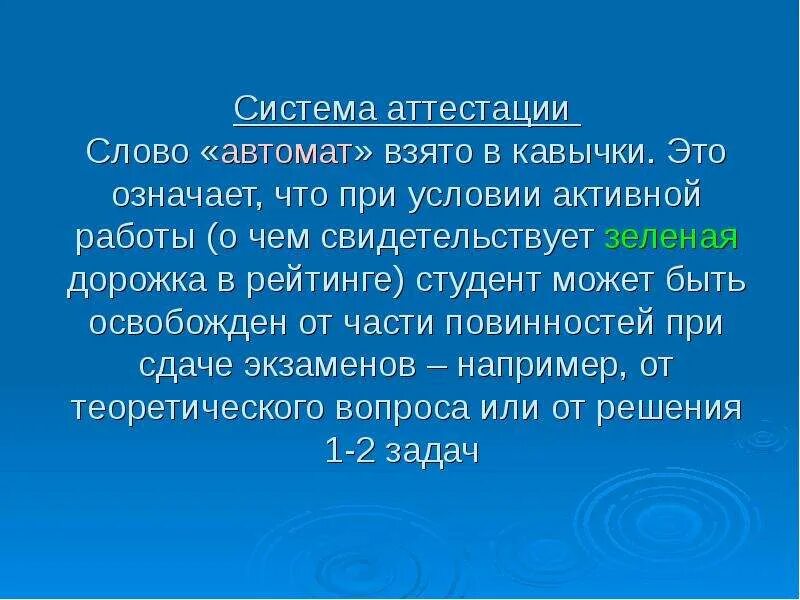 Система аттестации
Слово «автомат» взято в кавычки. Это означает, что при условии активной работы (о чем свидетельствует зеленая дорожка в рейтинге) студент может быть освобожден от части повинностей при сдаче экзаменов – например, от теоретического вопроса или от решения 1-2 задач